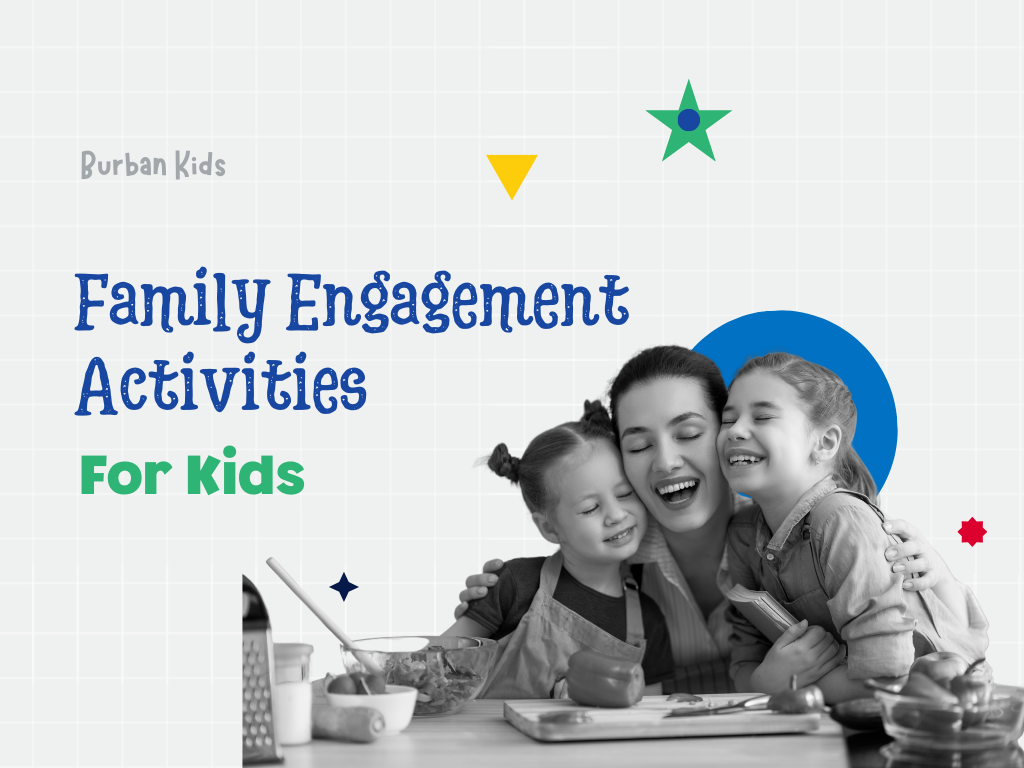 Burban Kids

Family Engagement Activities

For Kids